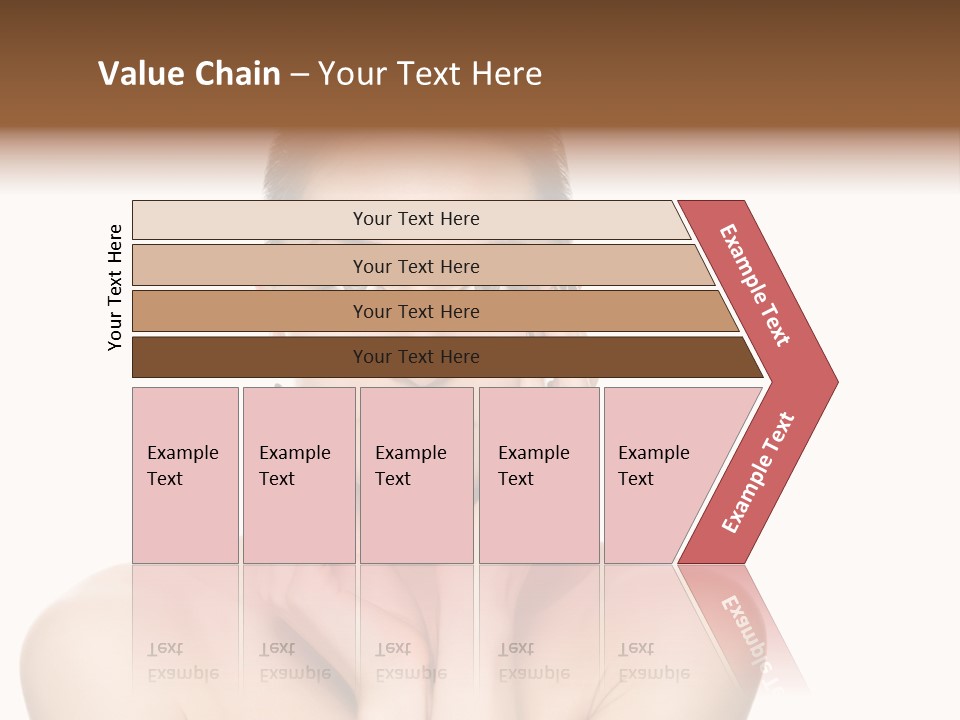 Value Chain – Your Text Here

Your Text Here

Your Text Here

Your Text Here

Your Text Here

Your Text Here

Example Text

Example Text

Example Text

Example Text

Example Text

Example Text

Example Text